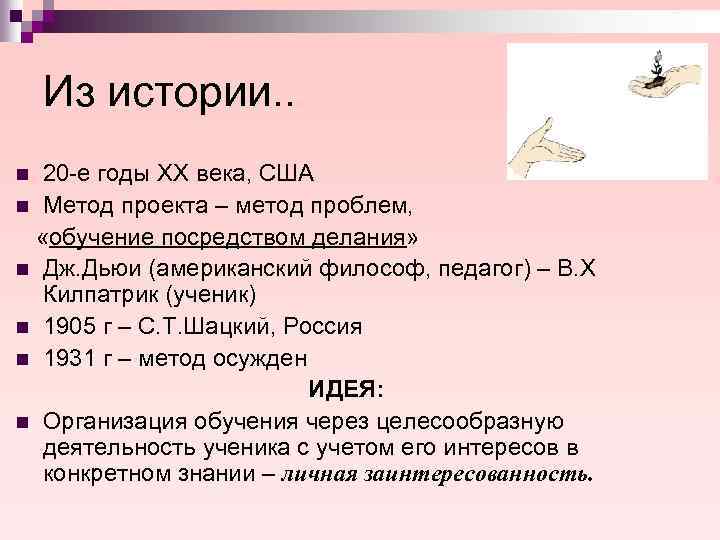 Из истории..

20-е годы XX века, США

Метод проекта – метод проблем, «обучение посредством делания»

Дж.Дьюи (американский философ, педагог) – В.Х Килпатрик (ученик)

1905 г – С.Т.Шацкий, Россия

1931 г – метод осужден

ИДЕЯ:

Организация обучения через целесообразную деятельность ученика с учетом его интересов в конкретном знании – личная заинтересованность.